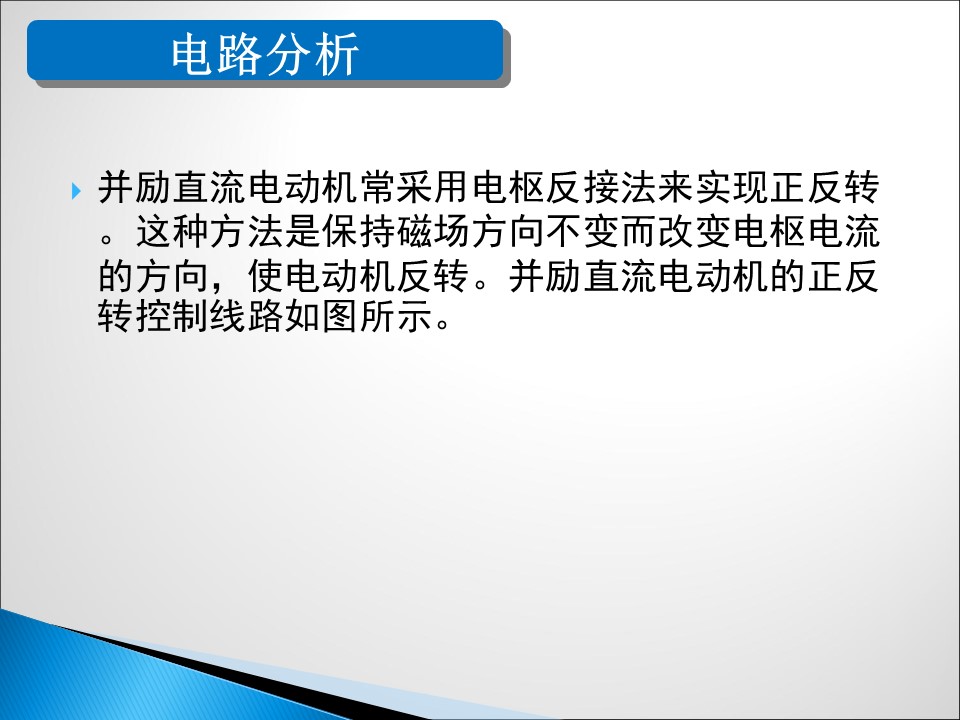 电路分析

并励直流电动机常采用电枢反接法来实现正反转。这种方法是保持磁场方向不变而改变电枢电流的方向，使电动机反转。并励直流电动机的正反转控制线路如图所示。